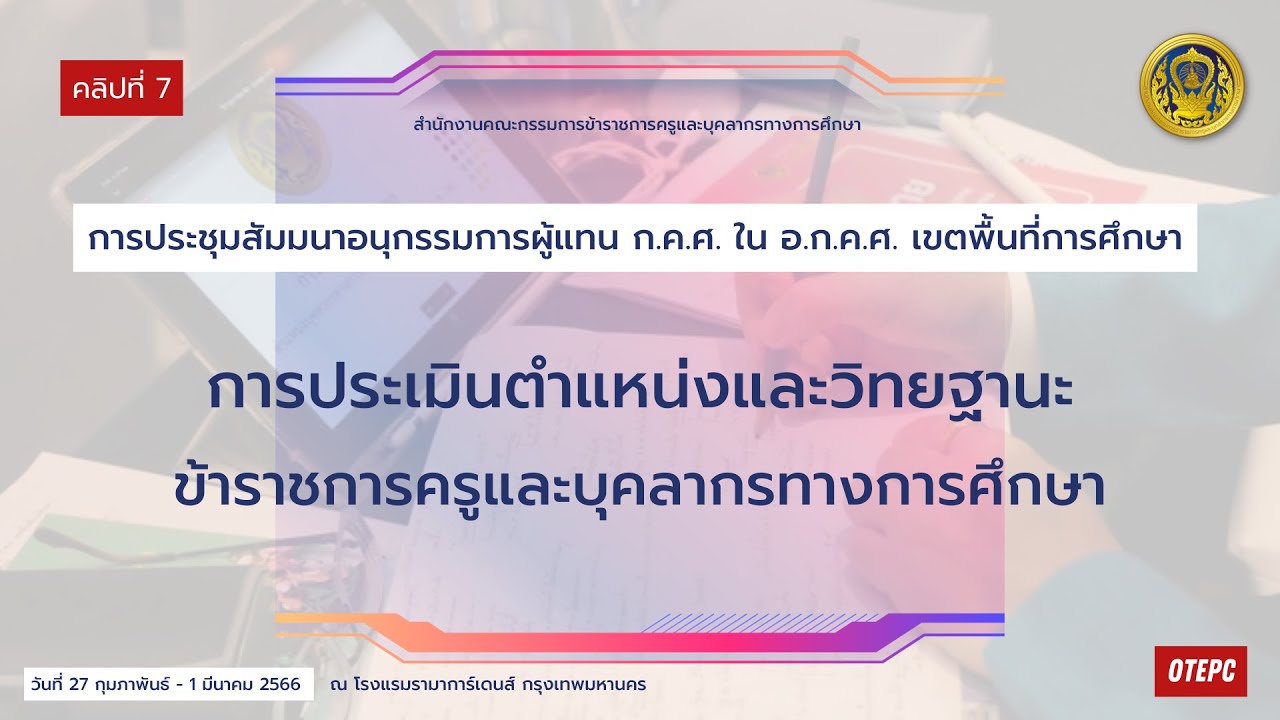 คลิปที่ 7

สำนักงานคณะกรรมการข้าราชการครูและบุคลากรทางการศึกษา

การประชุมสัมมนาอนุกรรมการผู้แทน ก.ค.ศ. ใน อ.ก.ค.ศ. เขตพื้นที่การศึกษา

การประเมินตำแหน่งและวิทยฐานะ
ข้าราชการครูและบุคลากรทางการศึกษา

วันที่ 27 กุมภาพันธ์ - 1 มีนาคม 2566 ณ โรงแรมรามาการ์เดนส์ กรุงเทพมหานคร

OTEPC